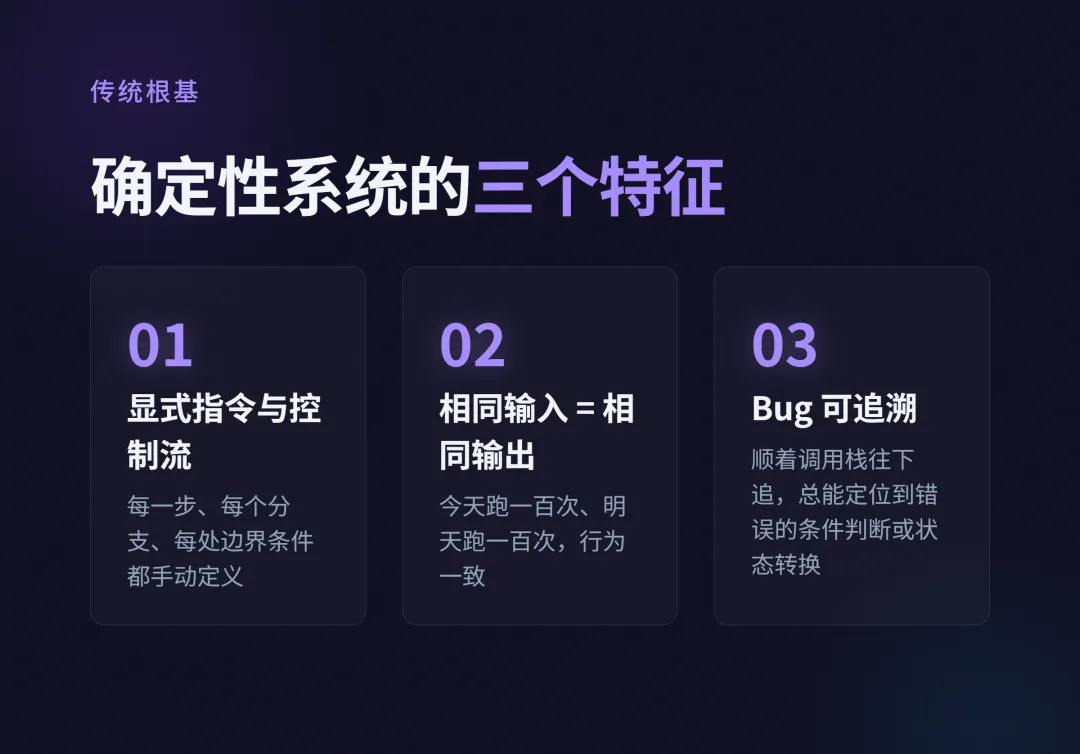 传统根基

确定性系统的三个特征

01

显式指令与控制流

每一步、每个分支、每处边界条件都手动定义

02

相同输入 = 相同输出

今天跑一百次、明天跑一百次，行为一致

03

Bug 可追溯

顺着调用栈往下追，总能定位到错误的条件判断或状态转换